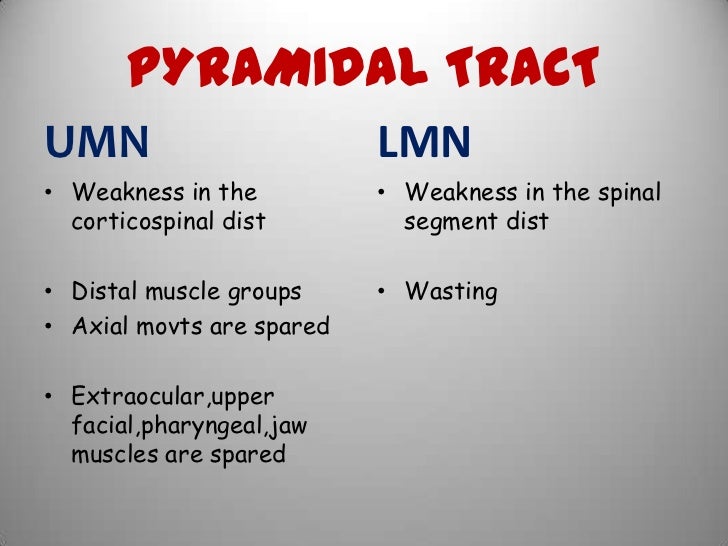 PYRAMIDAL TRACT

UMN

• Weakness in the corticospinal dist

• Distal muscle groups
• Axial movts are spared

• Extraocular,upper facial,pharyngeal,jaw muscles are spared

LMN

• Weakness in the spinal segment dist

• Wasting